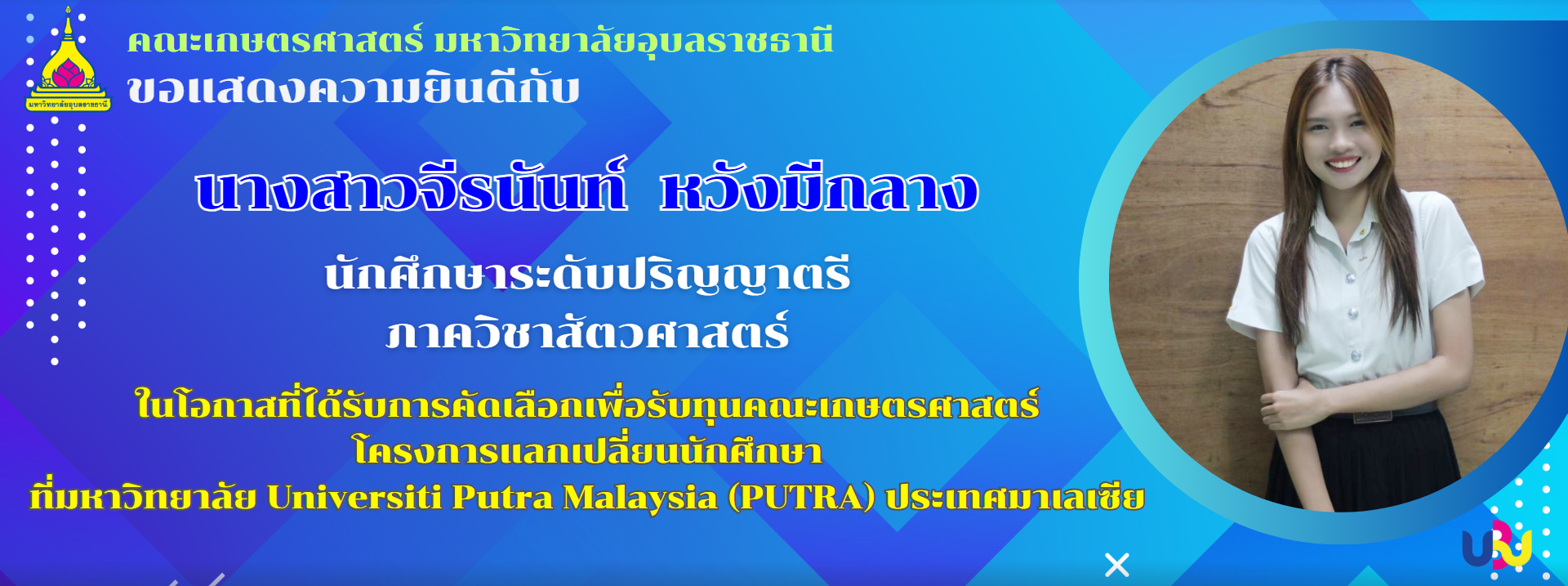 มหาวิทยาลัยอุบลราชธานี

คณะเกษตรศาสตร์ มหาวิทยาลัยอุบลราชธานี
ขอแสดงความยินดีกับ

นางสาวจีรนันท์ หวังมีกลาง

นักศึกษาระดับปริญญาตรี
ภาควิชาสัตวศาสตร์

ในโอกาสที่ได้รับการคัดเลือกเพื่อรับทุนคณะเกษตรศาสตร์
โครงการแลกเปลี่ยนนักศึกษา
ที่มหาวิทยาลัย Universiti Putra Malaysia (PUTRA) ประเทศมาเลเซีย

UBU